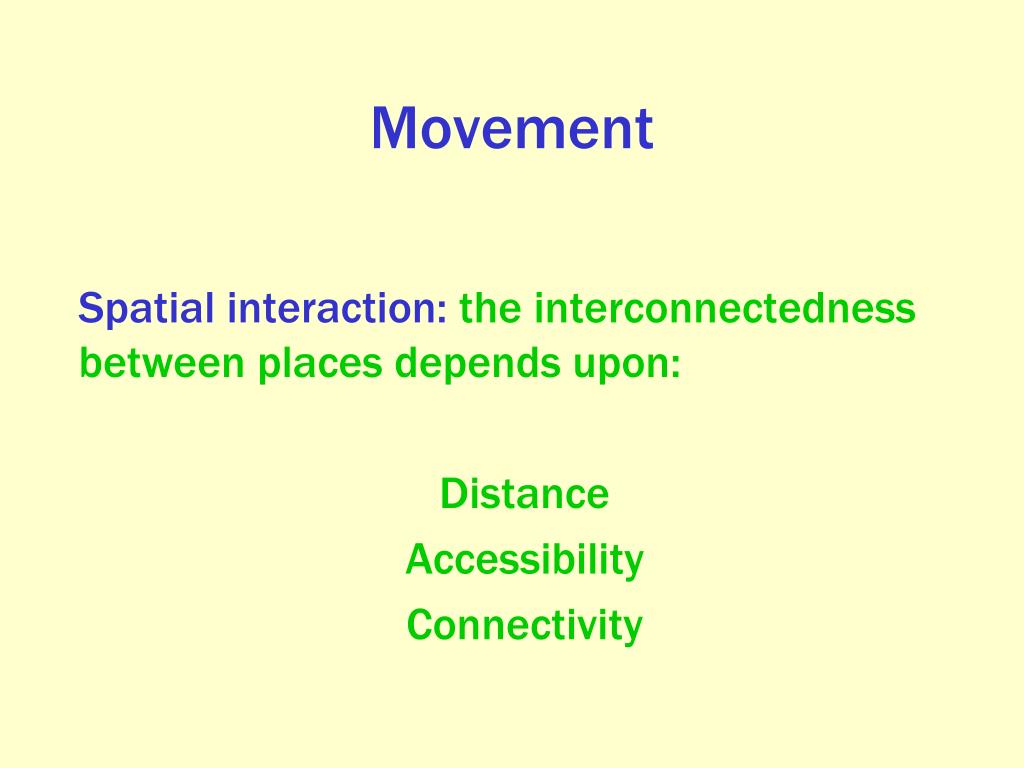 Movement

Spatial interaction: the interconnectedness between places depends upon:

Distance
Accessibility
Connectivity